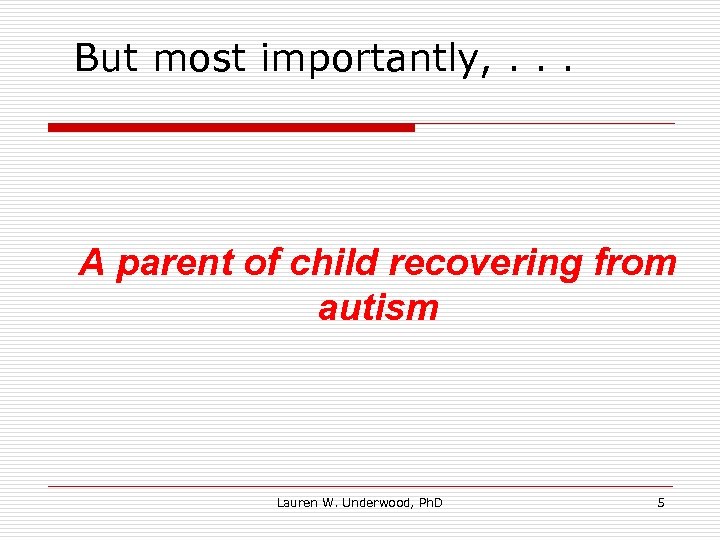 But most importantly, . . .

A parent of child recovering from autism

Lauren W. Underwood, PhD

5